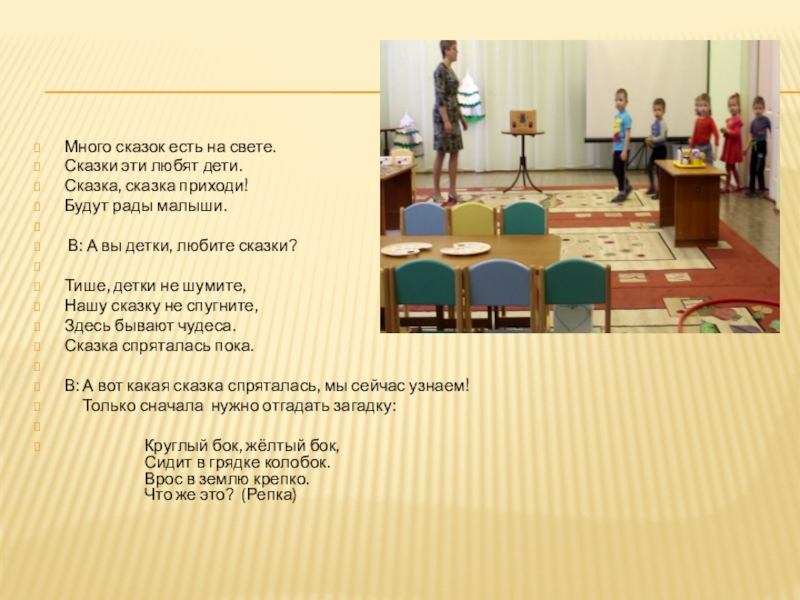 Много сказок есть на свете.
Сказки эти любят дети.
Сказка, сказка приходи!
Будут рады малыши.

В: А вы детки, любите сказки?

Тише, детки не шумите,
Нашу сказку не спугните,
Здесь бывают чудеса.
Сказка спряталась пока.

В: А вот какая сказка спряталась, мы сейчас узнаем!
Только сначала нужно отгадать загадку:

Круглый бок, жёлтый бок,
Сидит в грядке колобок.
Врос в землю крепко.
Что же это? (Репка)